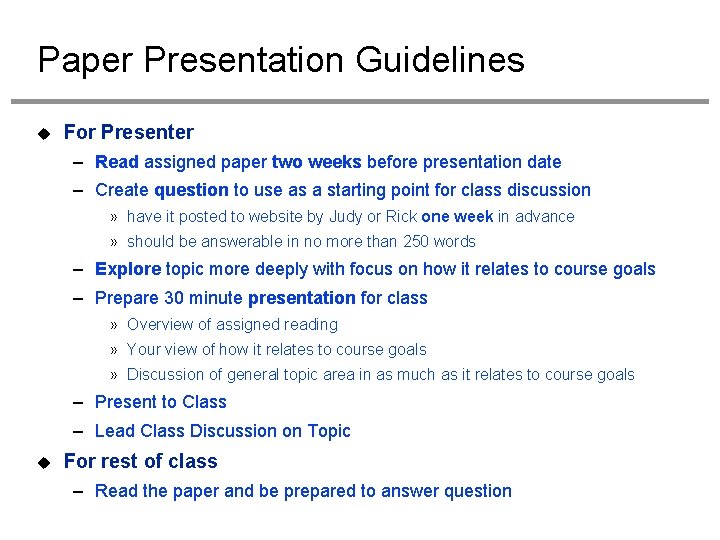 Paper Presentation Guidelines

◆ For Presenter
– Read assigned paper two weeks before presentation date
– Create question to use as a starting point for class discussion
» have it posted to website by Judy or Rick one week in advance
» should be answerable in no more than 250 words
– Explore topic more deeply with focus on how it relates to course goals
– Prepare 30 minute presentation for class
» Overview of assigned reading
» Your view of how it relates to course goals
» Discussion of general topic area in as much as it relates to course goals
– Present to Class
– Lead Class Discussion on Topic

◆ For rest of class
– Read the paper and be prepared to answer question